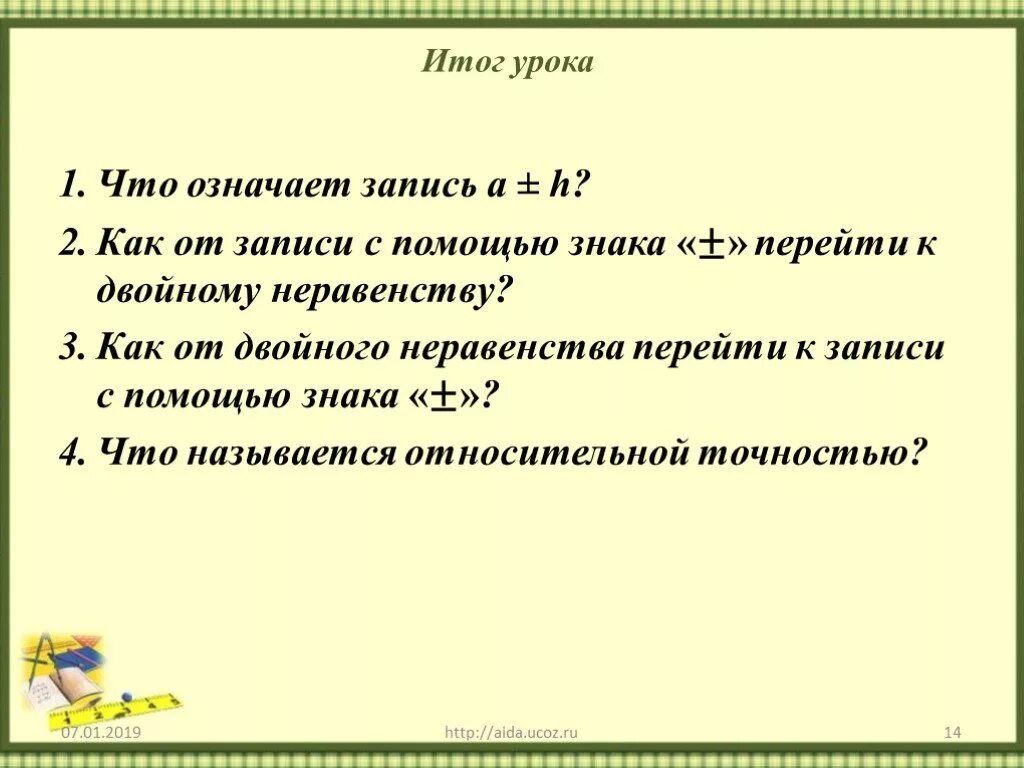 Итог урока

1. Что означает запись $a \pm h$?

2. Как от записи с помощью знака «$\pm$» перейти к двойному неравенству?

3. Как от двойного неравенства перейти к записи с помощью знака «$\pm$»?

4. Что называется относительной точностью?

07.01.2019

http://aida.ucoz.ru

14